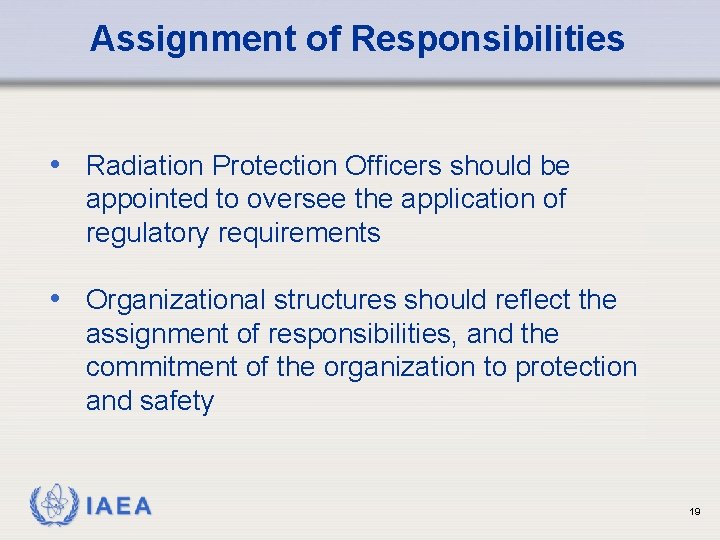 Assignment of Responsibilities

• Radiation Protection Officers should be appointed to oversee the application of regulatory requirements

• Organizational structures should reflect the assignment of responsibilities, and the commitment of the organization to protection and safety

IAEA

19